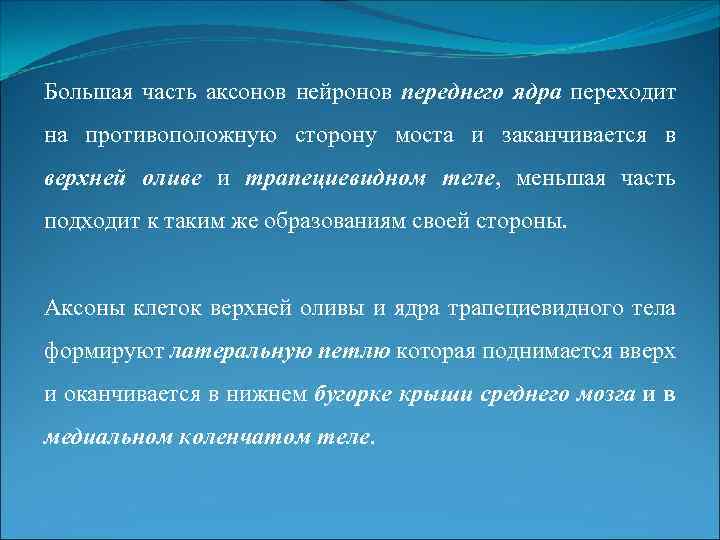 Большая часть аксонов нейронов переднего ядра переходит на противоположную сторону моста и заканчивается в верхней оливе и трапециевидном теле, меньшая часть подходит к таким же образованиям своей стороны.

Аксоны клеток верхней оливы и ядра трапециевидного тела формируют латеральную петлю которая поднимается вверх и оканчивается в нижнем бугорке крыши среднего мозга и в медиальном коленчатом теле.